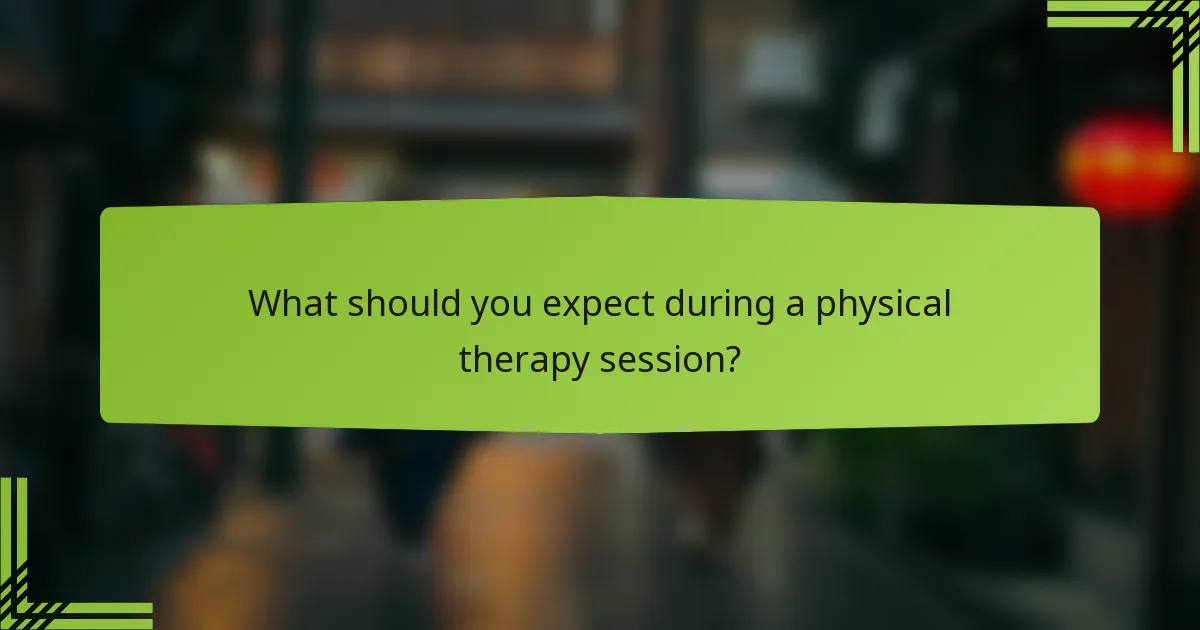 What should you expect during a physical therapy session?